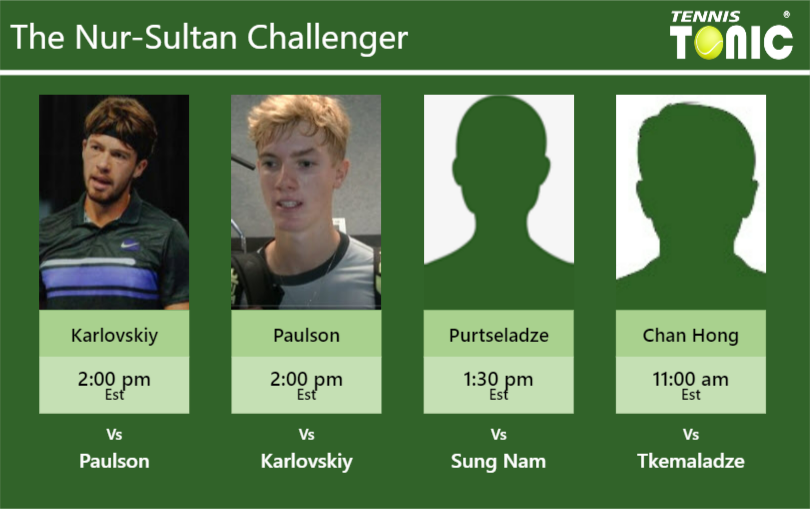 The Nur-Sultan Challenger

TENNIS TONIC ®

Karlovskiy
2:00 pm
Est
Vs
Paulson

Paulson
2:00 pm
Est
Vs
Karlovskiy

Purtseladze
1:30 pm
Est
Vs
Sung Nam

Chan Hong
11:00 am
Est
Vs
Tkemaladze